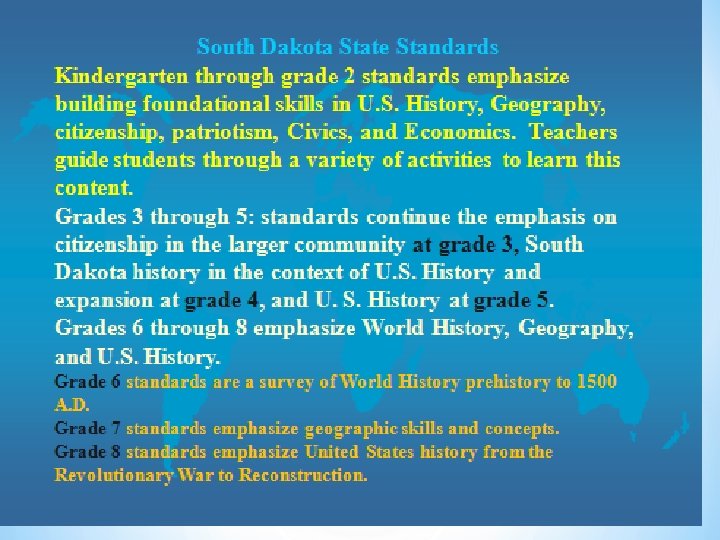 South Dakota State Standards

Kindergarten through grade 2 standards emphasize building foundational skills in U.S. History, Geography, citizenship, patriotism, Civics, and Economics. Teachers guide students through a variety of activities to learn this content.

Grades 3 through 5: standards continue the emphasis on citizenship in the larger community at grade 3, South Dakota history in the context of U.S. History and expansion at grade 4, and U. S. History at grade 5.

Grades 6 through 8 emphasize World History, Geography, and U.S. History.

Grade 6 standards are a survey of World History prehistory to 1500 A.D.

Grade 7 standards emphasize geographic skills and concepts.

Grade 8 standards emphasize United States history from the Revolutionary War to Reconstruction.